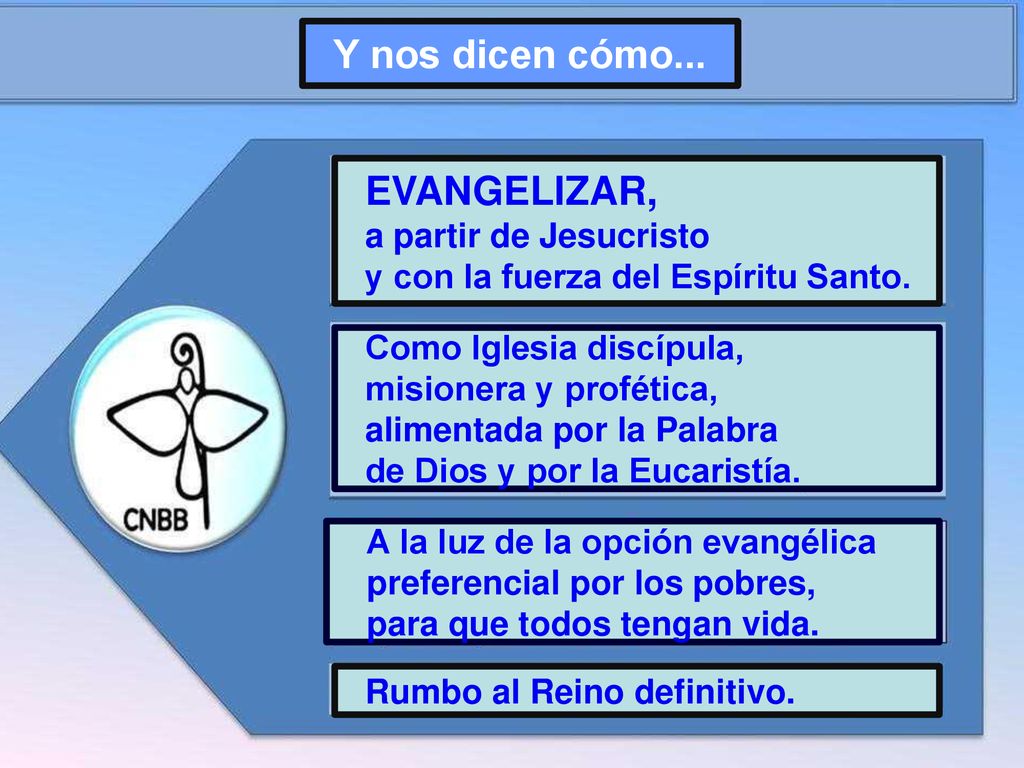 Y nos dicen cómo...

CNBB

EVANGELIZAR,
a partir de Jesucristo
y con la fuerza del Espíritu Santo.

Como Iglesia discípula, misionera y profética, alimentada por la Palabra de Dios y por la Eucaristía.

A la luz de la opción evangélica preferencial por los pobres, para que todos tengan vida.

Rumbo al Reino definitivo.